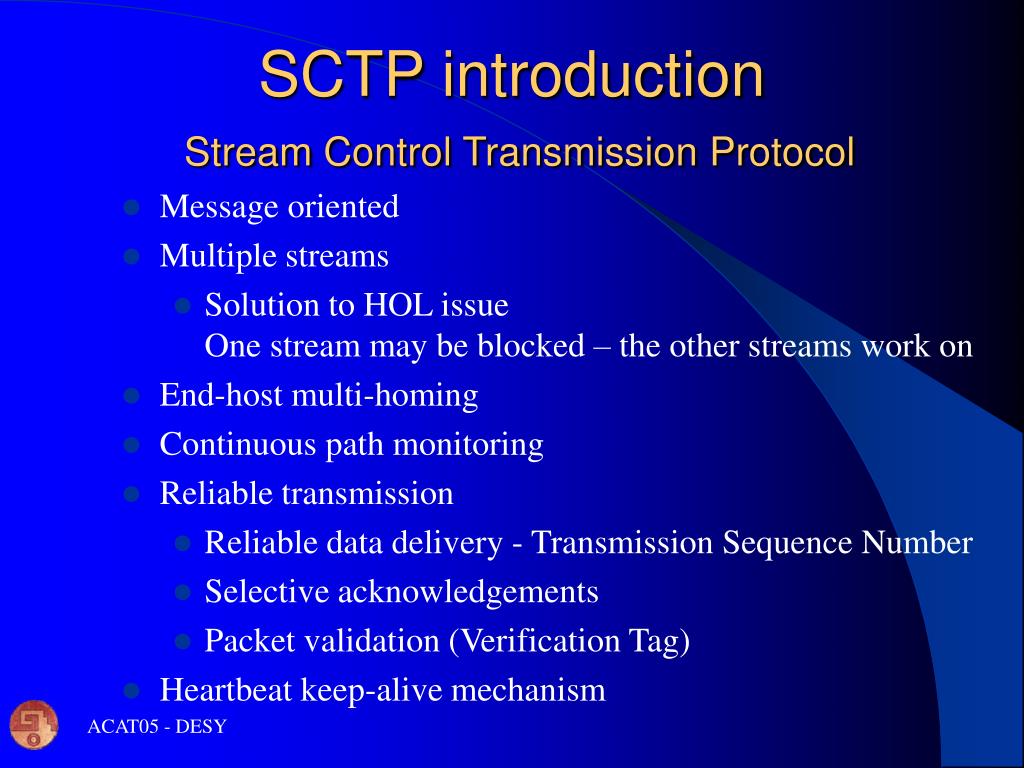 SCTP introduction

Stream Control Transmission Protocol

- Message oriented
- Multiple streams
  - Solution to HOL issue
    One stream may be blocked – the other streams work on
- End-host multi-homing
- Continuous path monitoring
- Reliable transmission
  - Reliable data delivery - Transmission Sequence Number
  - Selective acknowledgements
  - Packet validation (Verification Tag)
- Heartbeat keep-alive mechanism

ACAT05 - DESY